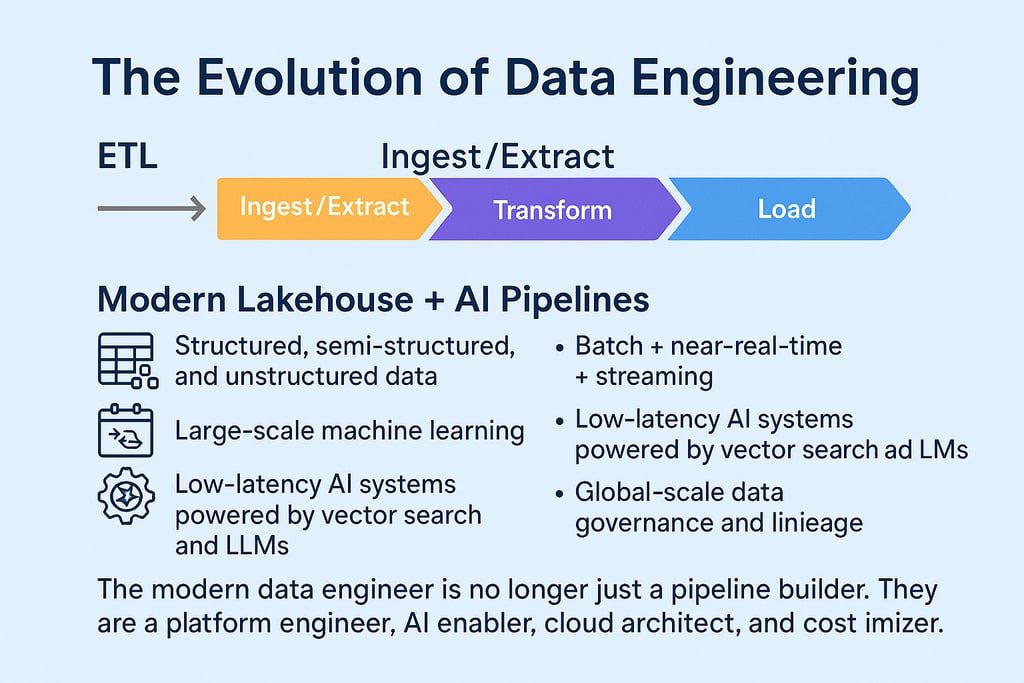 The Evolution of Data Engineering

ETL

Ingest/Extract

Ingest/Extract

Transform

Load

Modern Lakehouse + AI Pipelines

Structured, semi-structured, and unstructured data

Large-scale machine learning

Low-latency AI systems powered by vector search and LLMs

• Batch + near-real-time + streaming

• Low-latency AI systems powered by vector search ad LMs

• Global-scale data governance and linieage

The modern data engineer is no longer just a pipeline builder. They are a platform engineer, AI enabler, cloud architect, and cost imizer.